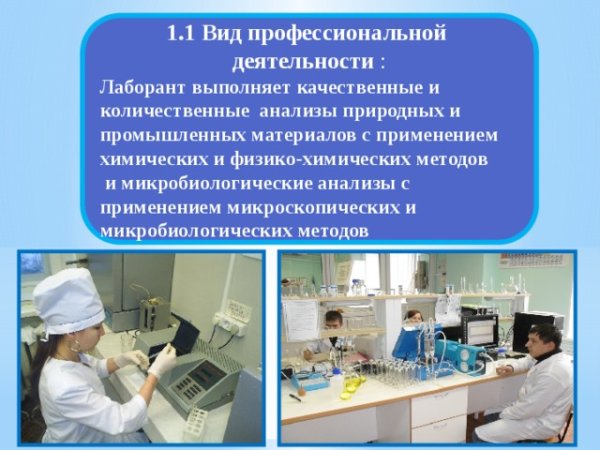 1.1 Вид профессиональной деятельности :

Лаборант выполняет качественные и количественные анализы природных и промышленных материалов с применением химических и физико-химических методов и микробиологические анализы с применением микроскопических и микробиологических методов